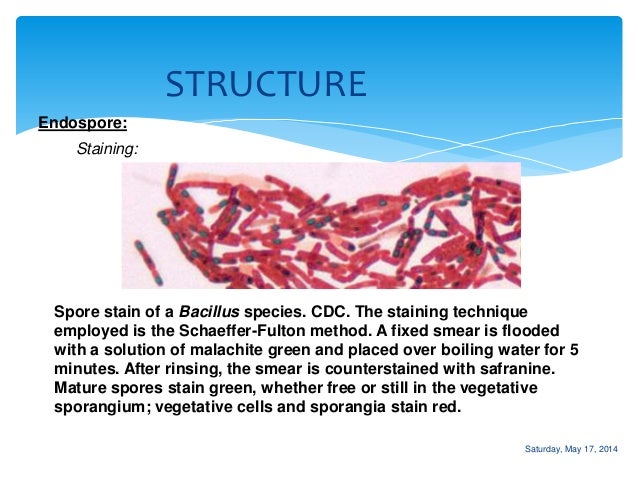 STRUCTURE

Endospore:

Staining:

Spore stain of a Bacillus species. CDC. The staining technique employed is the Schaeffer-Fulton method. A fixed smear is flooded with a solution of malachite green and placed over boiling water for 5 minutes. After rinsing, the smear is counterstained with safranine. Mature spores stain green, whether free or still in the vegetative sporangium; vegetative cells and sporangia stain red.

Saturday, May 17, 2014